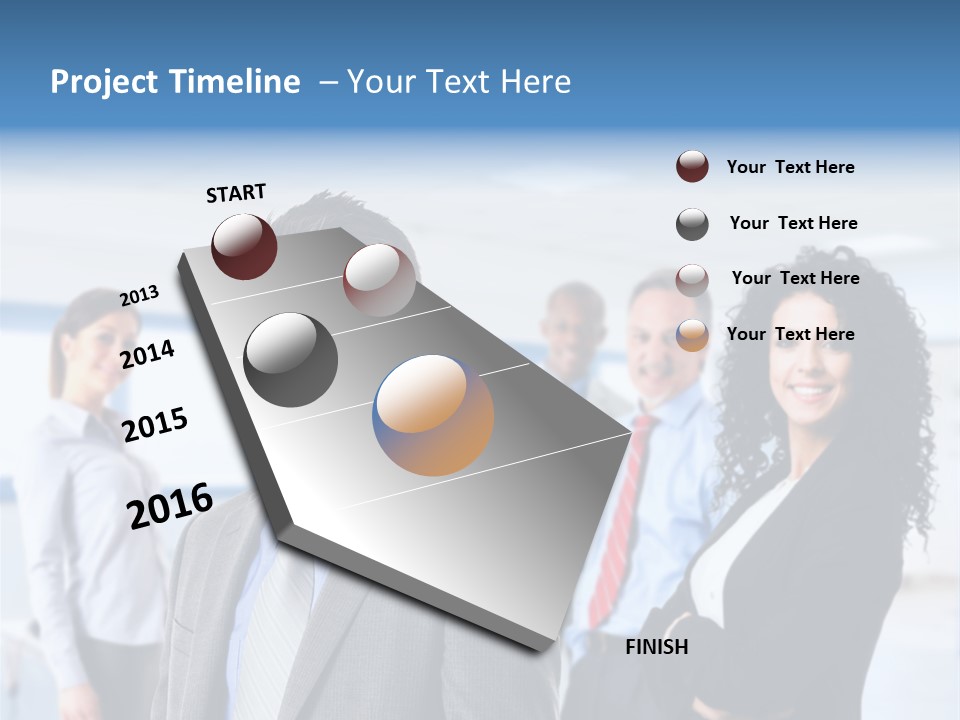 Project Timeline – Your Text Here

START

2013

2014

2015

2016

FINISH

Your Text Here

Your Text Here

Your Text Here

Your Text Here